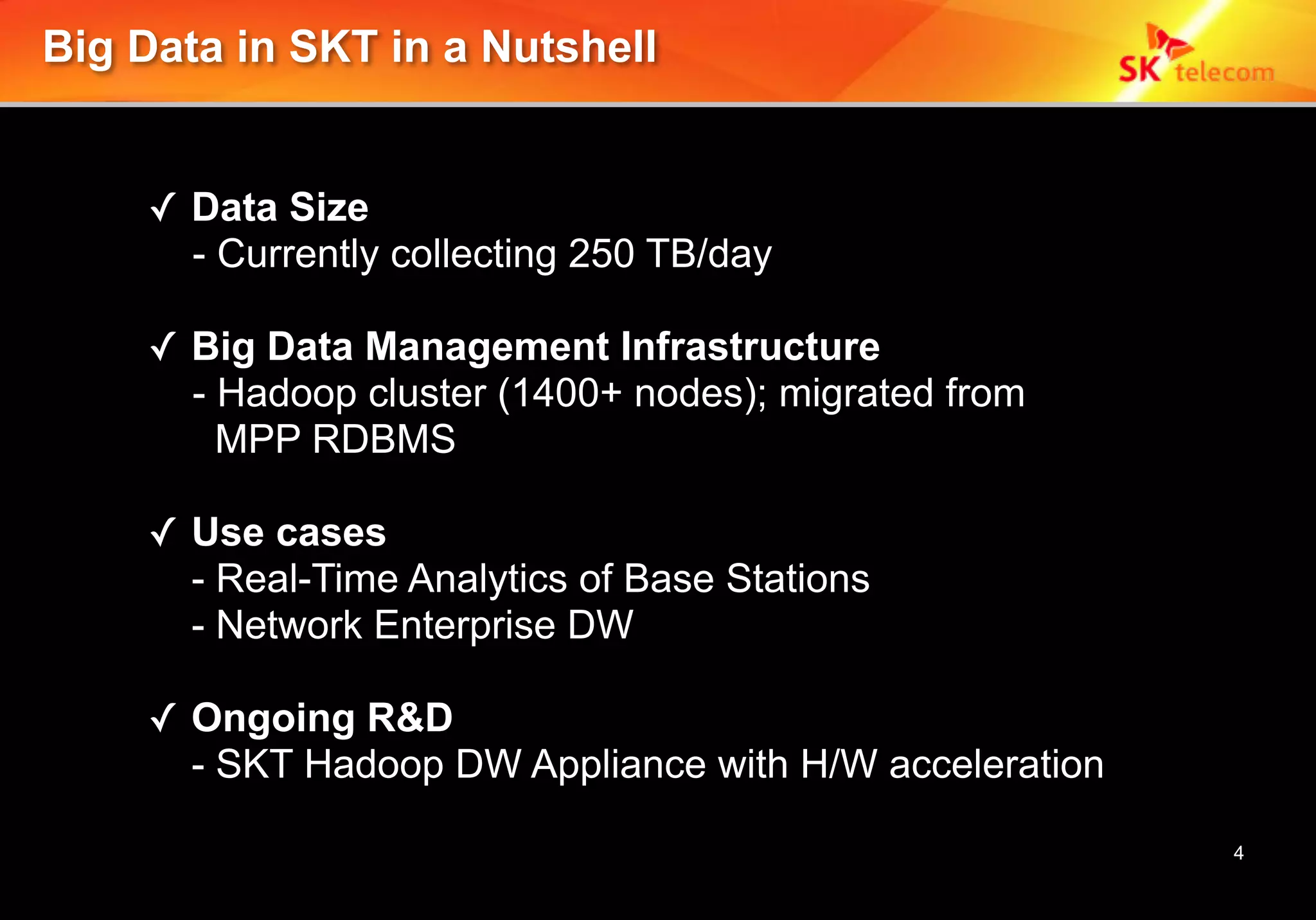 Big Data in SKT in a Nutshell

SK telecom

✓ Data Size
- Currently collecting 250 TB/day

✓ Big Data Management Infrastructure
- Hadoop cluster (1400+ nodes); migrated from MPP RDBMS

✓ Use cases
- Real-Time Analytics of Base Stations
- Network Enterprise DW

✓ Ongoing R&D
- SKT Hadoop DW Appliance with H/W acceleration

4